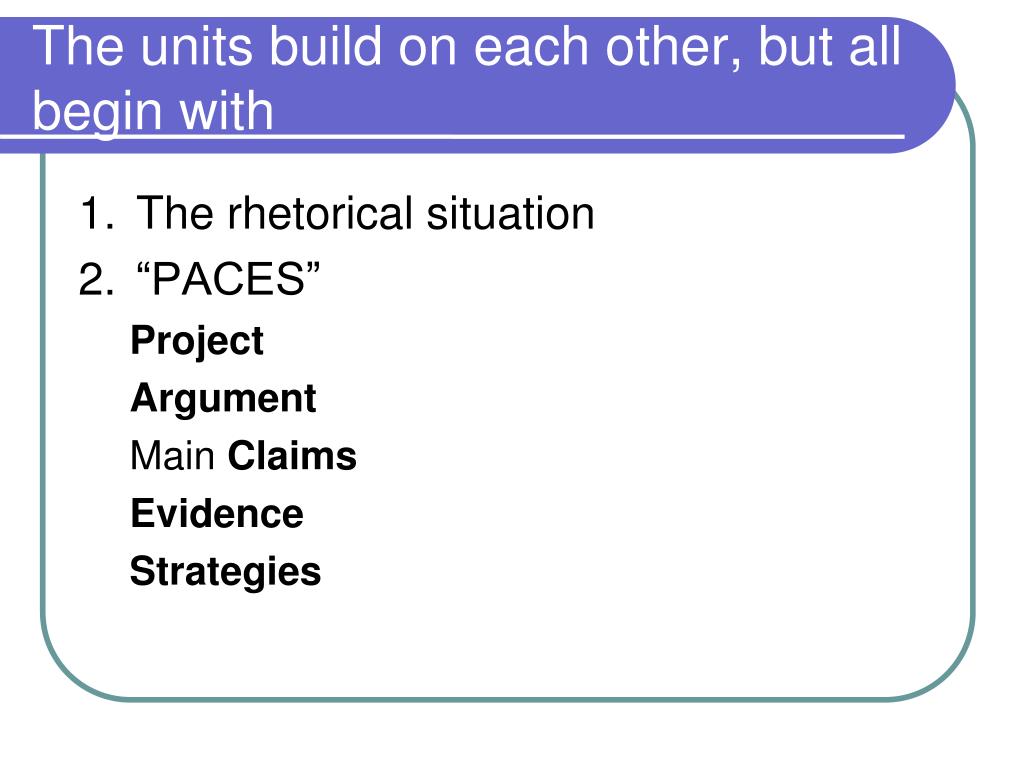 The units build on each other, but all begin with

1. The rhetorical situation
2. “PACES”

Project

Argument

Main Claims

Evidence

Strategies